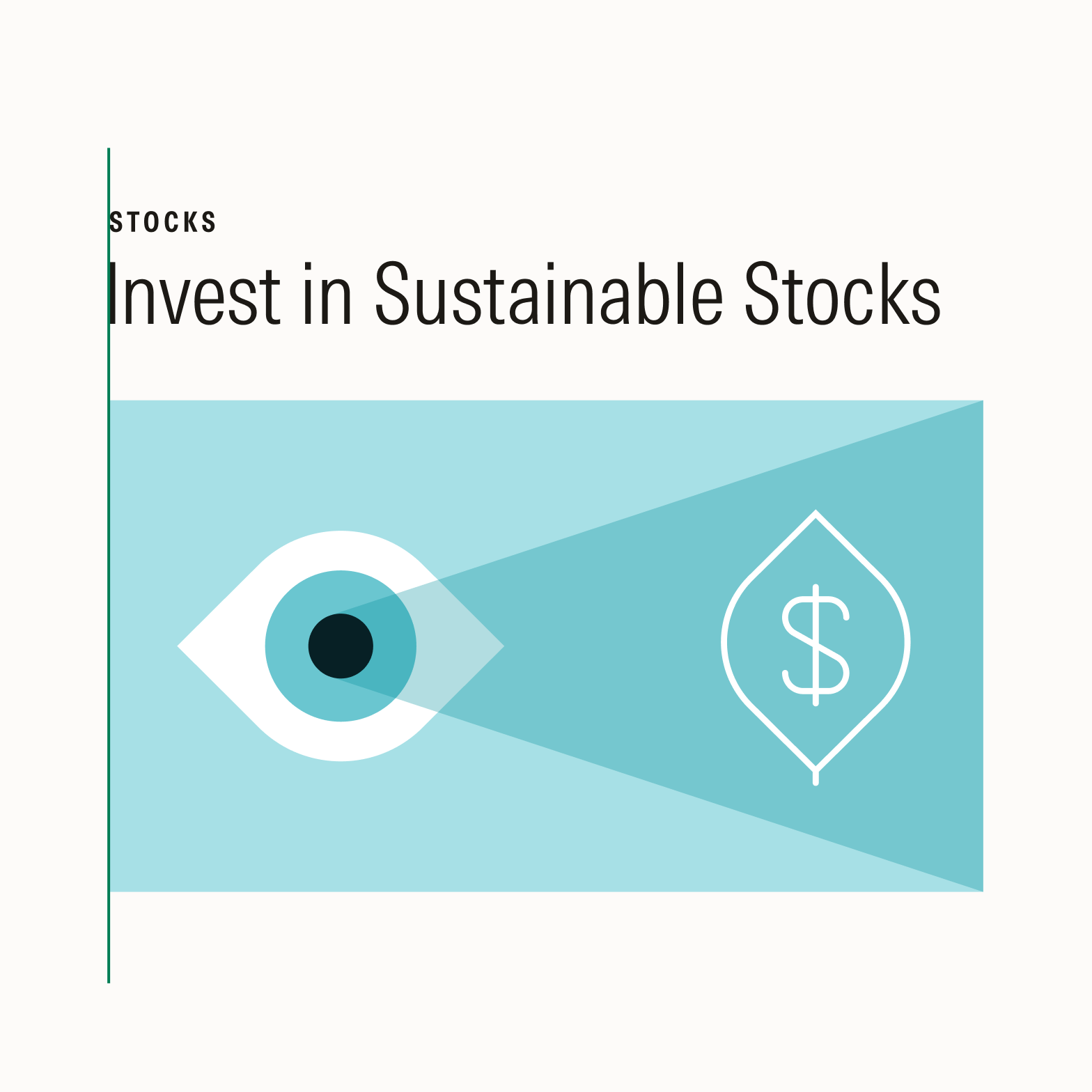 STOCKS

Invest in Sustainable Stocks

$